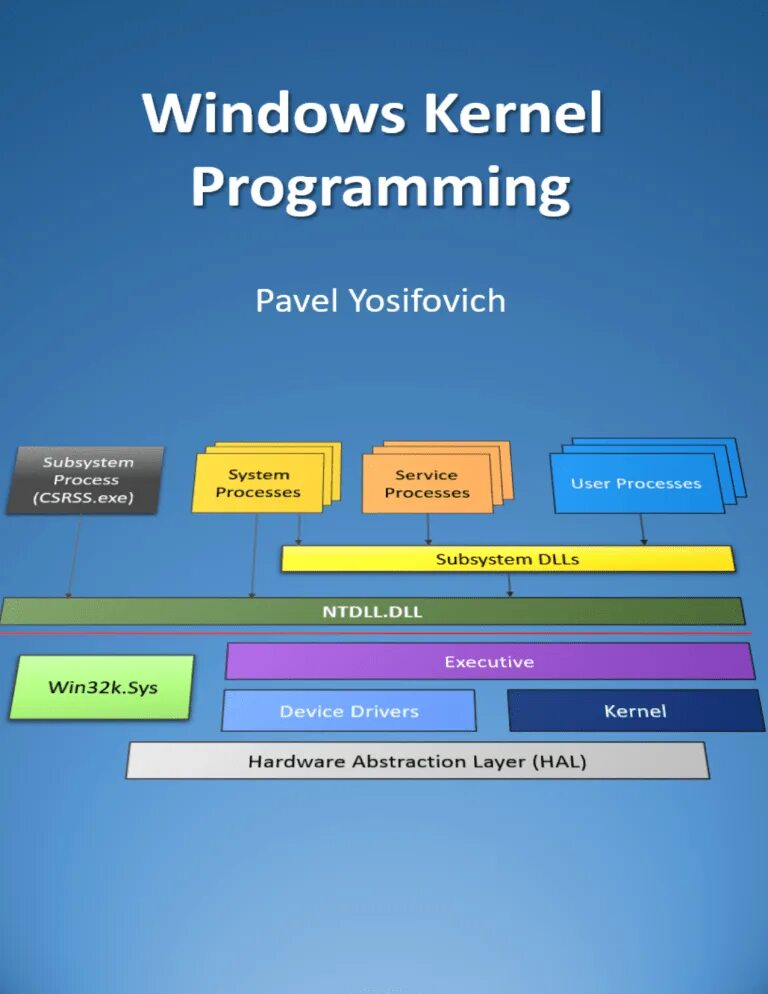 Windows Kernel Programming

Pavel Yosifovich

Subsystem Process (CSRSS.exe)

System Processes

Service Processes

User Processes

Subsystem DLLs

NTDLL.DLL

Win32k.Sys

Executive

Device Drivers

Kernel

Hardware Abstraction Layer (HAL)